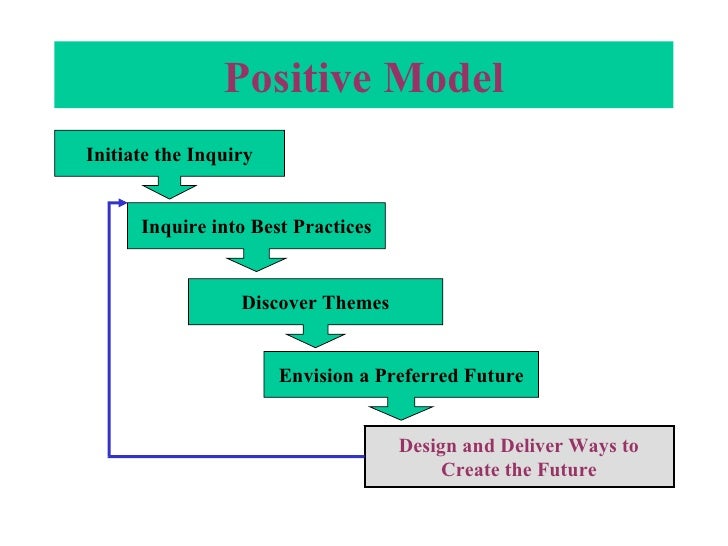 Positive Model

Initiate the Inquiry

Inquire into Best Practices

Discover Themes

Envision a Preferred Future

Design and Deliver Ways to Create the Future